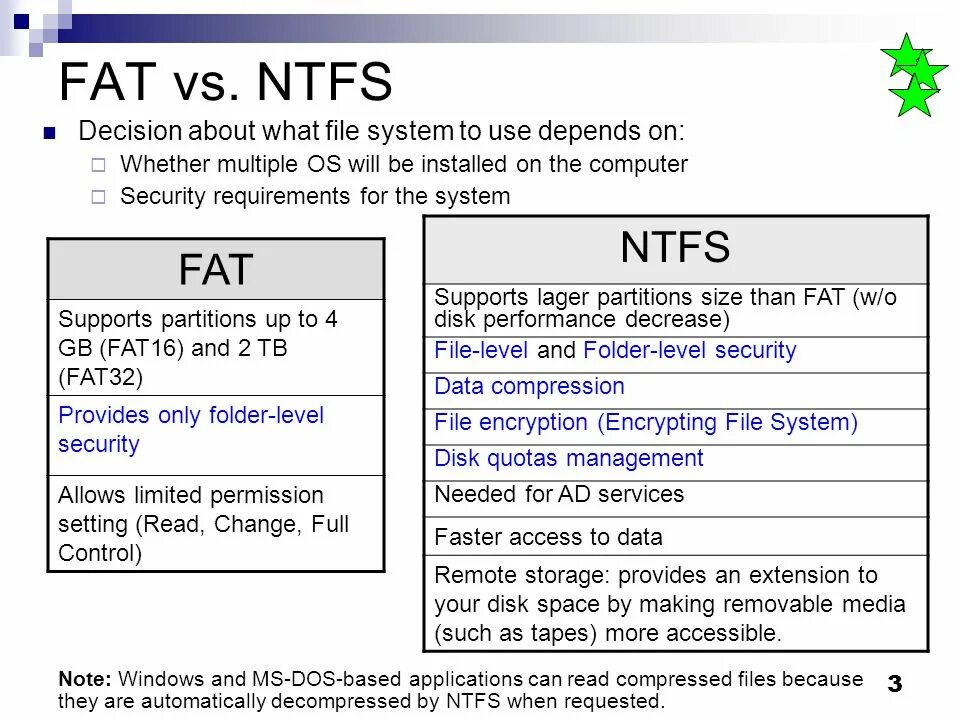 FAT vs. NTFS

Decision about what file system to use depends on:

Whether multiple OS will be installed on the computer

Security requirements for the system

| FAT |
|---|
| Supports partitions up to 4 GB (FAT16) and 2 TB (FAT32) |
| Provides only folder-level security |
| Allows limited permission setting (Read, Change, Full Control) |

| NTFS |
|---|
| Supports lager partitions size than FAT (w/o disk performance decrease) |
| File-level and Folder-level security |
| Data compression |
| File encryption (Encrypting File System) |
| Disk quotas management |
| Needed for AD services |
| Faster access to data |
| Remote storage: provides an extension to your disk space by making removable media (such as tapes) more accessible. |

Note: Windows and MS-DOS-based applications can read compressed files because they are automatically decompressed by NTFS when requested.

3